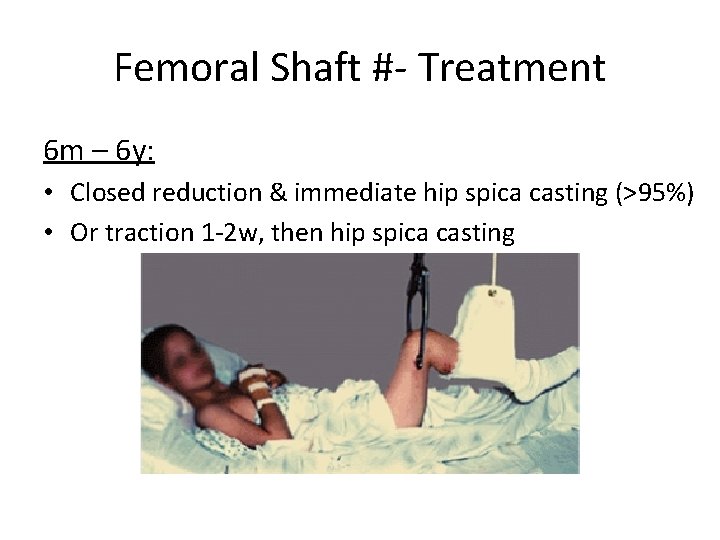 Femoral Shaft #- Treatment

6m – 6y:

• Closed reduction & immediate hip spica casting (>95%)
• Or traction 1-2w, then hip spica casting